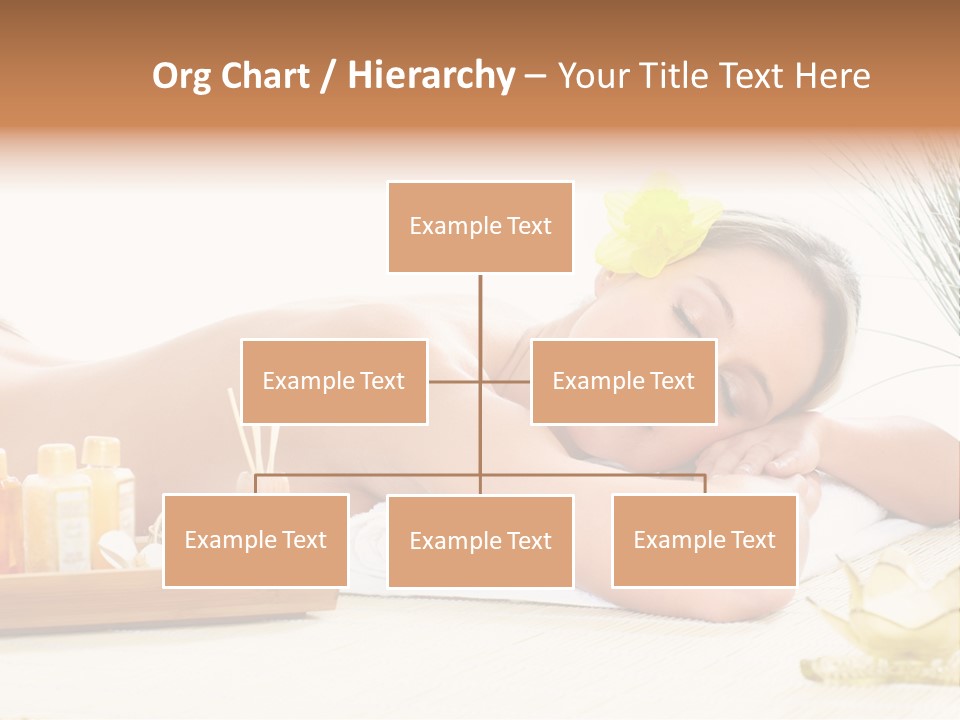 Org Chart / Hierarchy – Your Title Text Here

Example Text

Example Text

Example Text

Example Text

Example Text

Example Text